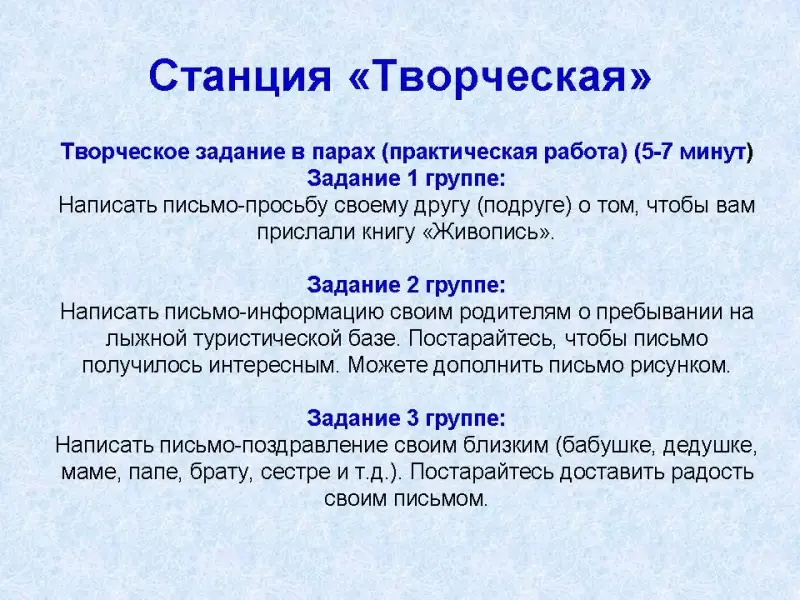 Станция «Творческая»

Творческое задание в парах (практическая работа) (5-7 минут)
Задание 1 группе:
Написать письмо-просьбу своему другу (подруге) о том, чтобы вам прислали книгу «Живопись».

Задание 2 группе:
Написать письмо-информацию своим родителям о пребывании на лыжной туристической базе. Постарайтесь, чтобы письмо получилось интересным. Можете дополнить письмо рисунком.

Задание 3 группе:
Написать письмо-поздравление своим близким (бабушке, дедушке, маме, папе, брату, сестре и т.д.). Постарайтесь доставить радость своим письмом.